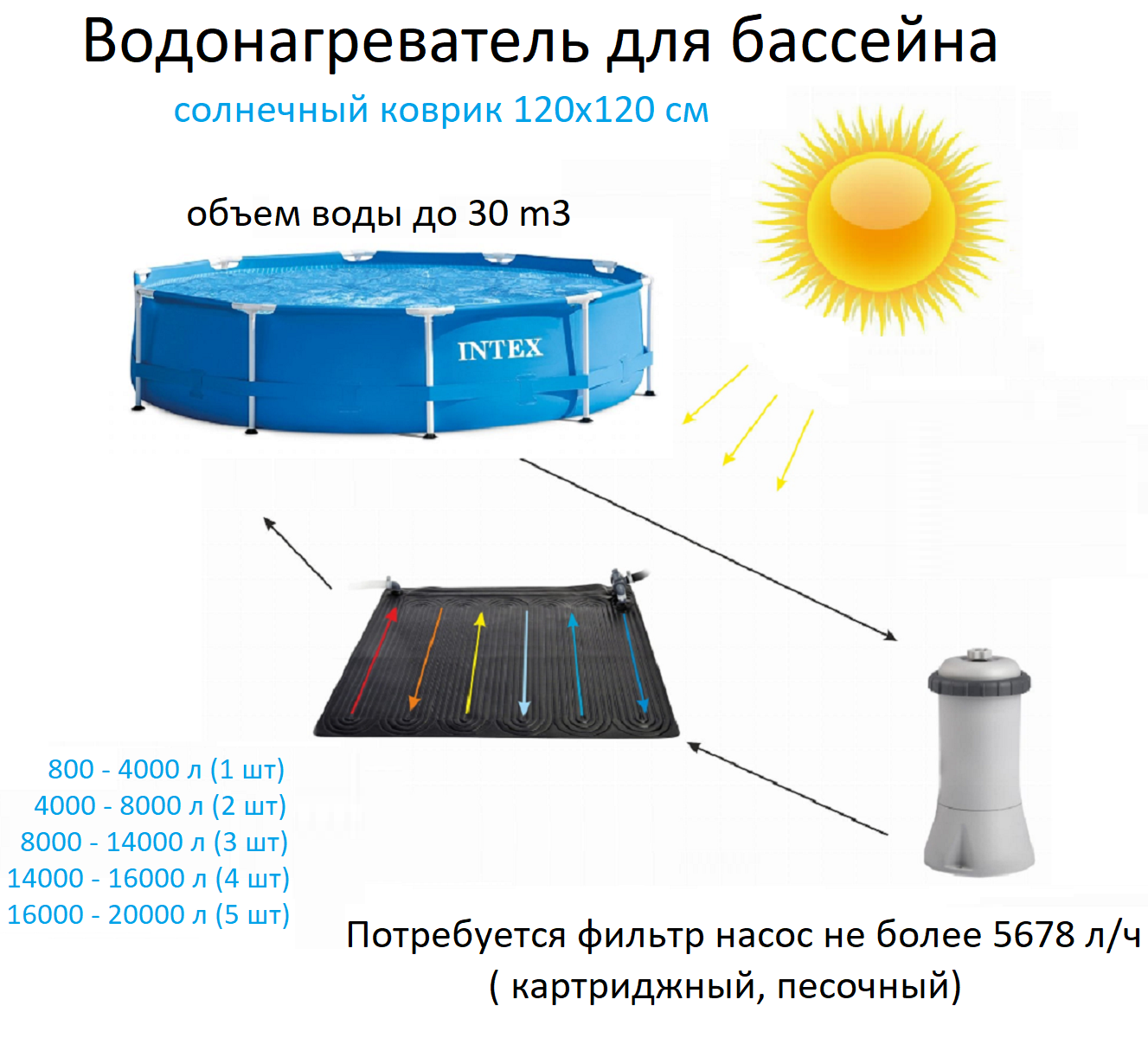 Водонагреватель для бассейна

солнечный коврик 120х120 см

объем воды до 30 m3

INTEX

800 - 4000 л (1 шт)
4000 - 8000 л (2 шт)
8000 - 14000 л (3 шт)
14000 - 16000 л (4 шт)
16000 - 20000 л (5 шт)

Потребуется фильтр насос не более 5678 л/ч ( картриджный, песочный)